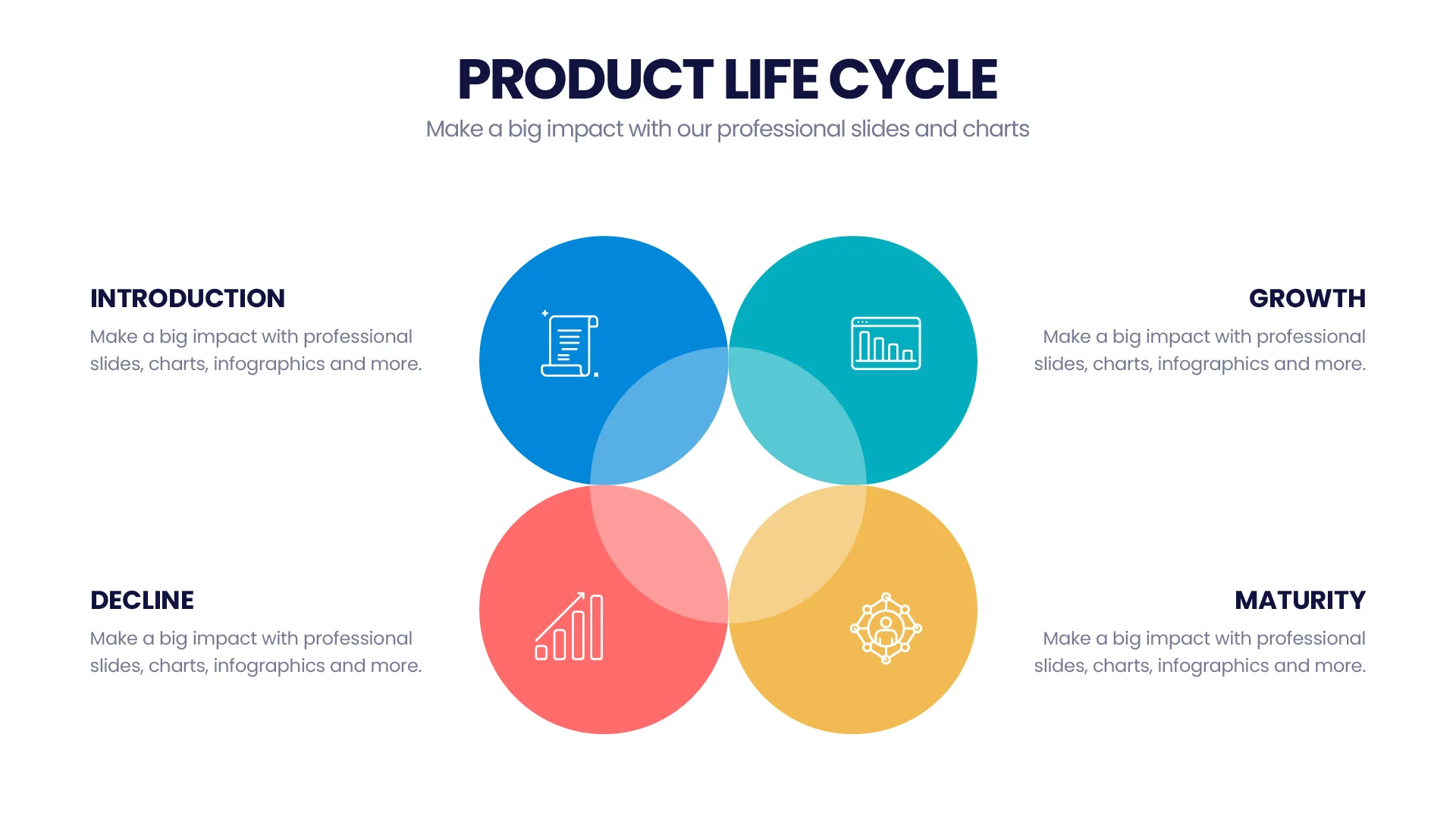 PRODUCT LIFE CYCLE
Make a big impact with our professional slides and charts

INTRODUCTION
Make a big impact with professional slides, charts, infographics and more.

GROWTH
Make a big impact with professional slides, charts, infographics and more.

DECLINE
Make a big impact with professional slides, charts, infographics and more.

MATURITY
Make a big impact with professional slides, charts, infographics and more.